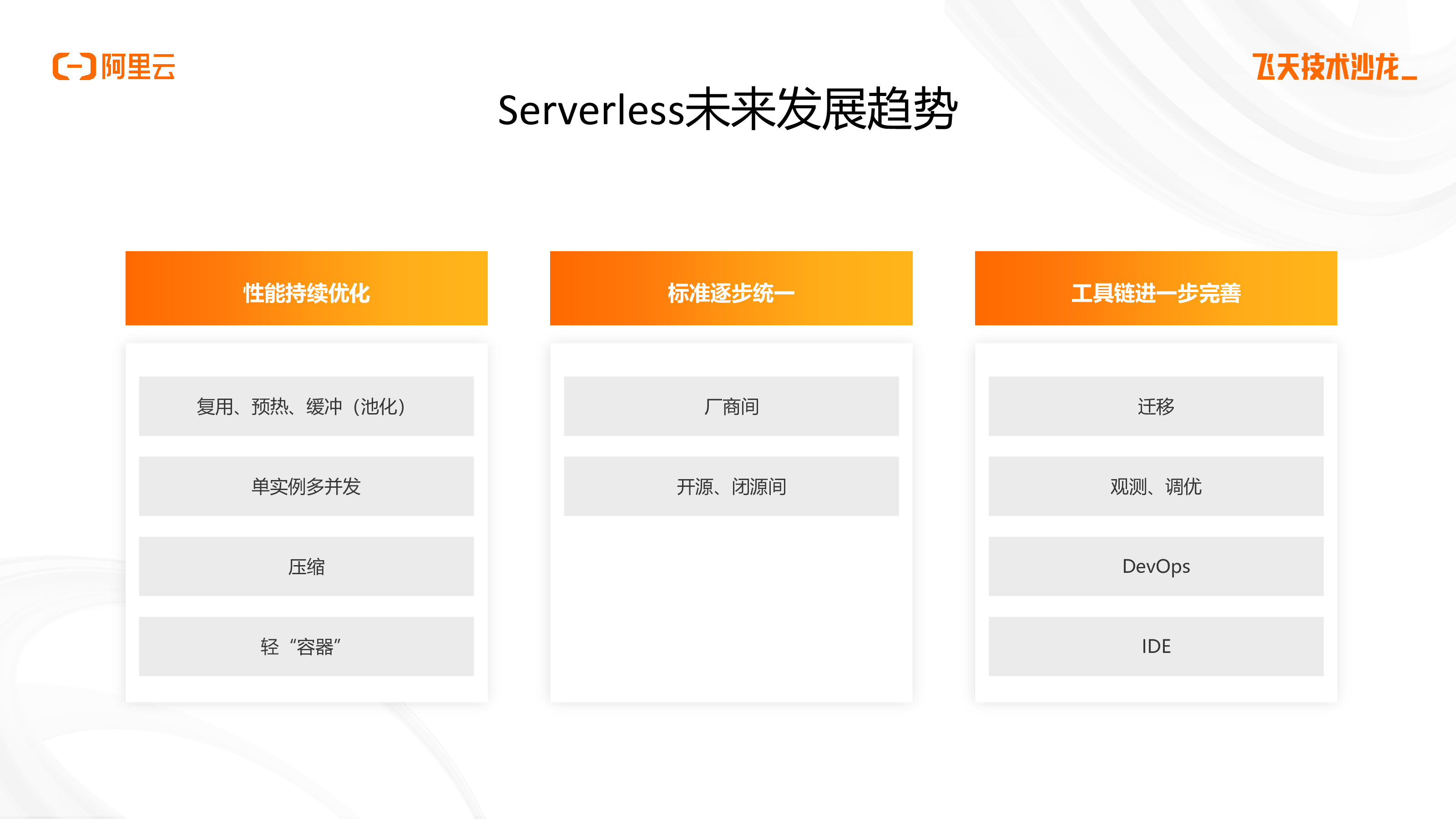 阿里云

飞天技术沙龙_

Serverless未来发展趋势

性能持续优化

复用、预热、缓冲（池化）

单实例多并发

压缩

轻“容器”

标准逐步统一

厂商间

开源、闭源间

工具链进一步完善

迁移

观测、调优

DevOps

IDE